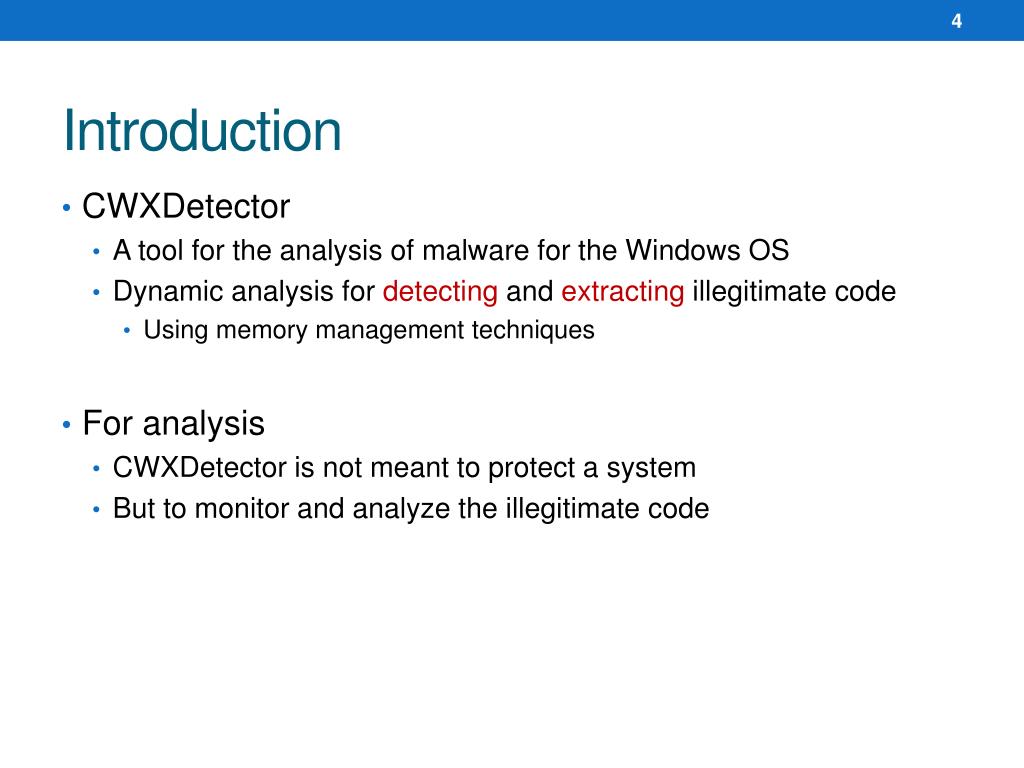 4

Introduction

• CWXDetector
  • A tool for the analysis of malware for the Windows OS
  • Dynamic analysis for detecting and extracting illegitimate code
    • Using memory management techniques

• For analysis
  • CWXDetector is not meant to protect a system
  • But to monitor and analyze the illegitimate code